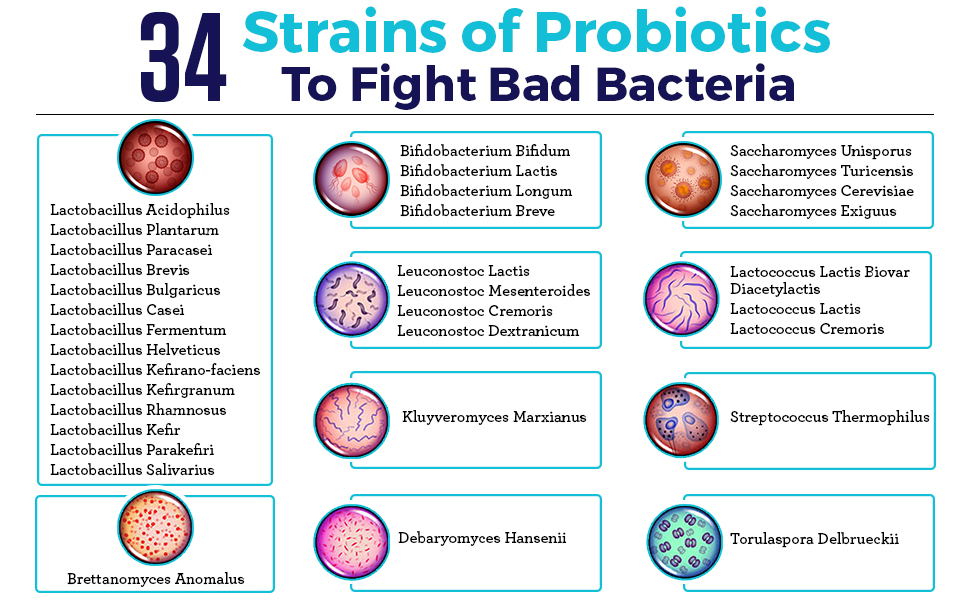 34 Strains of Probiotics
To Fight Bad Bacteria

Lactobacillus Acidophilus
Lactobacillus Plantarum
Lactobacillus Paracasei
Lactobacillus Brevis
Lactobacillus Bulgaricus
Lactobacillus Casei
Lactobacillus Fermentum
Lactobacillus Helveticus
Lactobacillus Kefirano-faciens
Lactobacillus Kefirgranum
Lactobacillus Rhamnosus
Lactobacillus Kefir
Lactobacillus Parakefiri
Lactobacillus Salivarius

Brettanomyces Anomalus

Bifidobacterium Bifidum
Bifidobacterium Lactis
Bifidobacterium Longum
Bifidobacterium Breve

Leuconostoc Lactis
Leuconostoc Mesenteroides
Leuconostoc Cremoris
Leuconostoc Dextranicum

Kluyveromyces Marxianus

Debaryomyces Hansenii

Saccharomyces Unisporus
Saccharomyces Turicensis
Saccharomyces Cerevisiae
Saccharomyces Exiguus

Lactococcus Lactis Biovar Diacetylactis
Lactococcus Lactis
Lactococcus Cremoris

Streptococcus Thermophilus

Torulaspora Delbrueckii